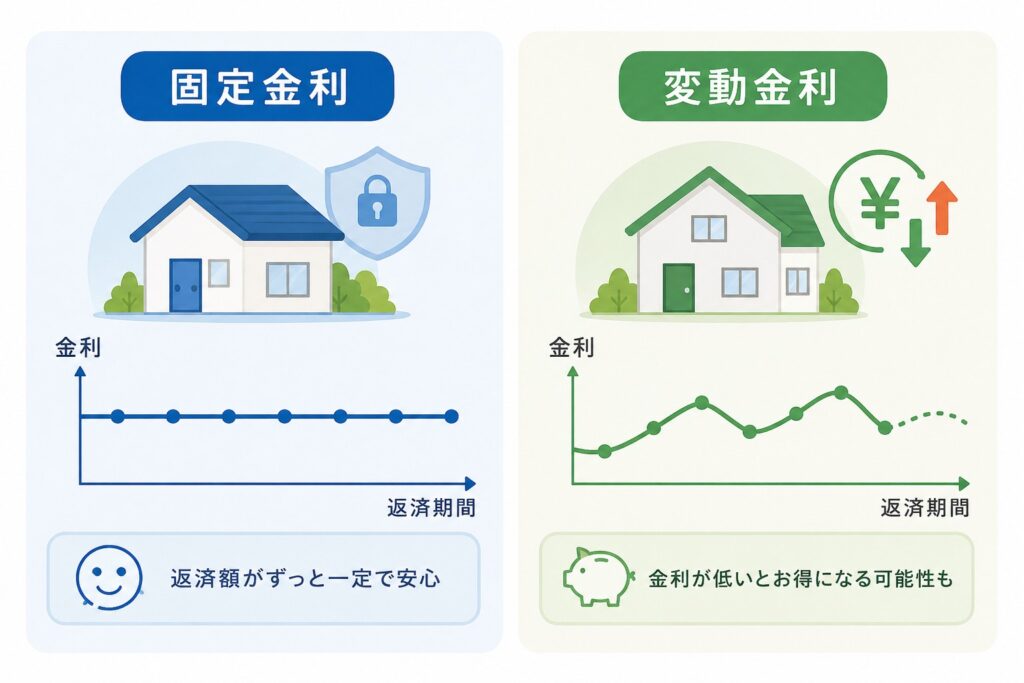 固定金利

金利

返済期間

返済額がずっと一定で安心

変動金利

¥

金利

返済期間

金利が低いとお得になる可能性も